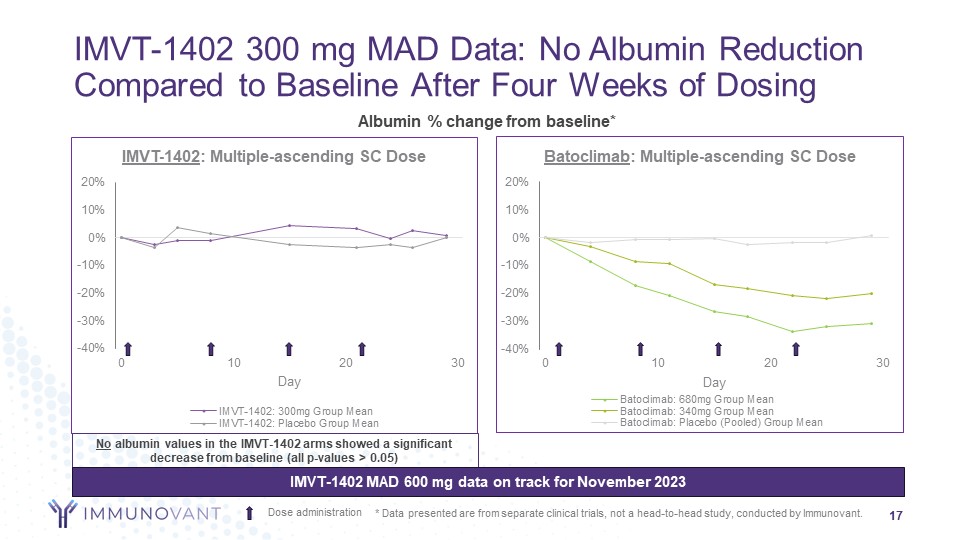 IMVT-1402 300 mg MAD Data: No Albumin Reduction Compared to Baseline After Four Weeks of Dosing

Albumin % change from baseline*

IMVT-1402: Multiple-ascending SC Dose

20%
10%
0%
-10%
-20%
-30%
-40%

0
10
20
30
Day

IMVT-1402: 300mg Group Mean
IMVT-1402: Placebo Group Mean

Batoclimab: Multiple-ascending SC Dose

20%
10%
0%
-10%
-20%
-30%
-40%

0
10
20
30
Day

Batoclimab: 680mg Group Mean
Batoclimab: 340mg Group Mean
Batoclimab: Placebo (Pooled) Group Mean

No albumin values in the IMVT-1402 arms showed a significant decrease from baseline (all p-values > 0.05)

IMVT-1402 MAD 600 mg data on track for November 2023

IMMUNOVANT

Dose administration

* Data presented are from separate clinical trials, not a head-to-head study, conducted by Immunovant.

17